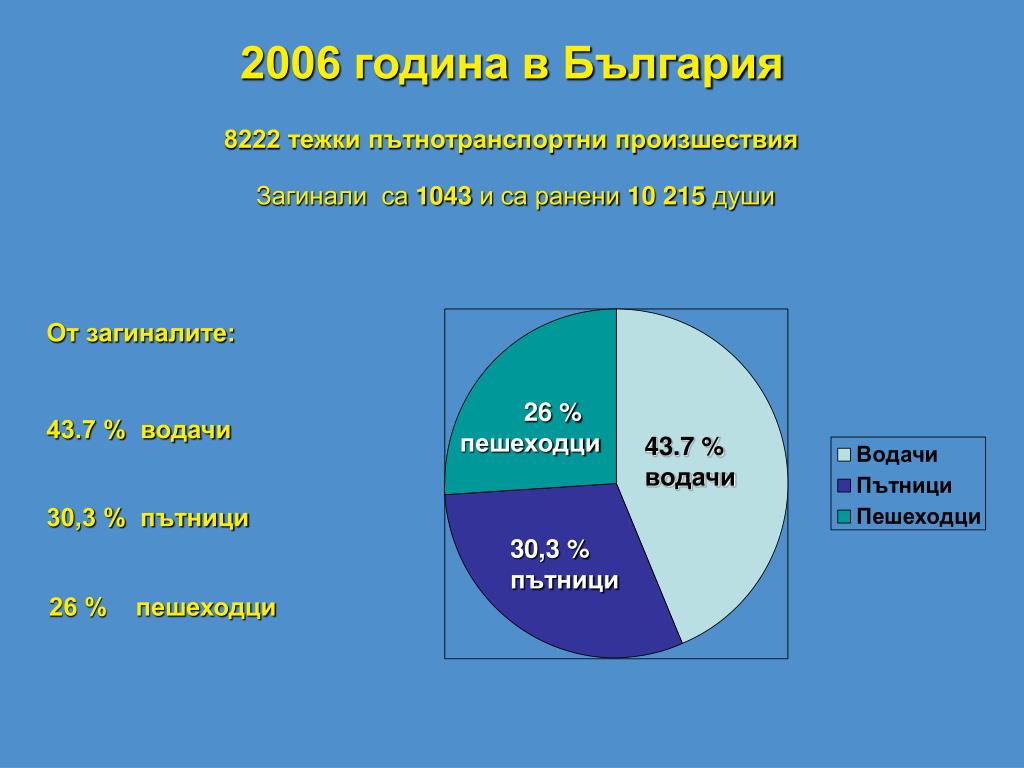 2006 година в България

8222 тежки пътнотранспортни произшествия

Загинали са 1043 и са ранени 10 215 души

От загиналите:

43.7 % водачи

30,3 % пътници

26 % пешеходци

26 % пешеходци

43.7 % водачи

30,3 % пътници

Водачи
Пътници
Пешеходци